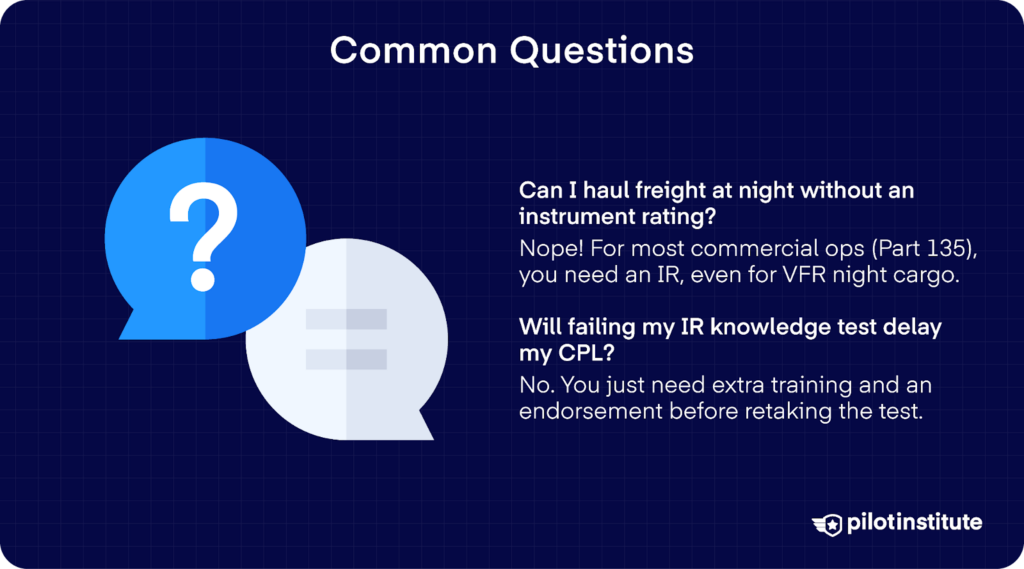 Common Questions

?

Can I haul freight at night without an instrument rating?

Nope! For most commercial ops (Part 135), you need an IR, even for VFR night cargo.

Will failing my IR knowledge test delay my CPL?

No. You just need extra training and an endorsement before retaking the test.

pilotinstitute